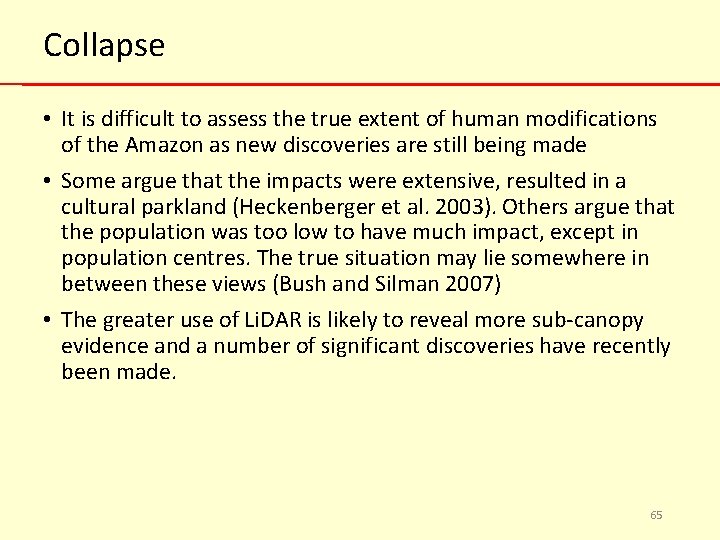 Collapse

• It is difficult to assess the true extent of human modifications of the Amazon as new discoveries are still being made

• Some argue that the impacts were extensive, resulted in a cultural parkland (Heckenberger et al. 2003). Others argue that the population was too low to have much impact, except in population centres. The true situation may lie somewhere in between these views (Bush and Silman 2007)

• The greater use of LiDAR is likely to reveal more sub-canopy evidence and a number of significant discoveries have recently been made.

65